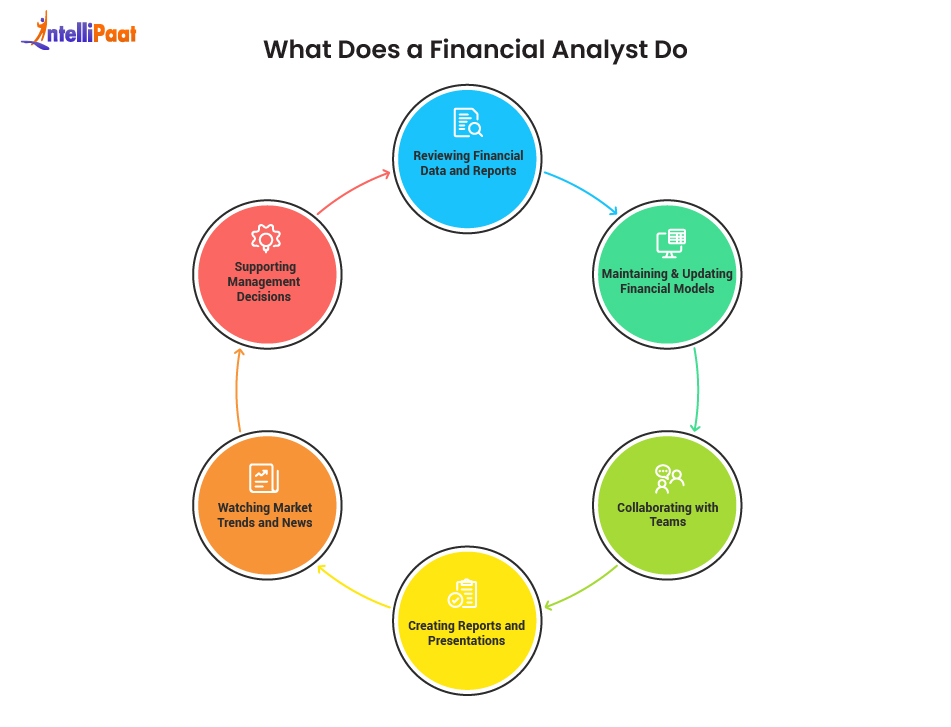 IntelliPaat

What Does a Financial Analyst Do

Reviewing Financial Data and Reports

Maintaining & Updating Financial Models

Collaborating with Teams

Creating Reports and Presentations

Watching Market Trends and News

Supporting Management Decisions